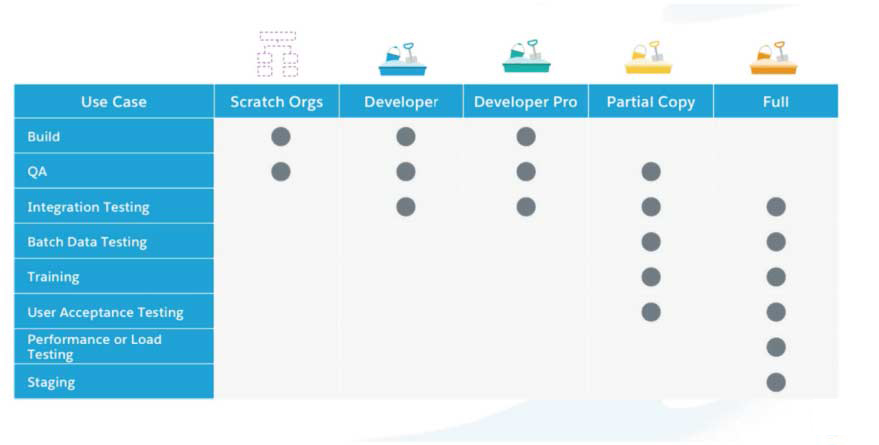 | Use Case | Scratch Orgs | Developer | Developer Pro | Partial Copy | Full |
|---|---|---|---|---|---|
| Build | ● | ● | ● | | |
| QA | ● | ● | ● | ● | |
| Integration Testing | | ● | ● | ● | ● |
| Batch Data Testing | | | | ● | ● |
| Training | | | | ● | ● |
| User Acceptance Testing | | | | ● | ● |
| Performance or Load Testing | | | | | ● |
| Staging | | | | | ● |